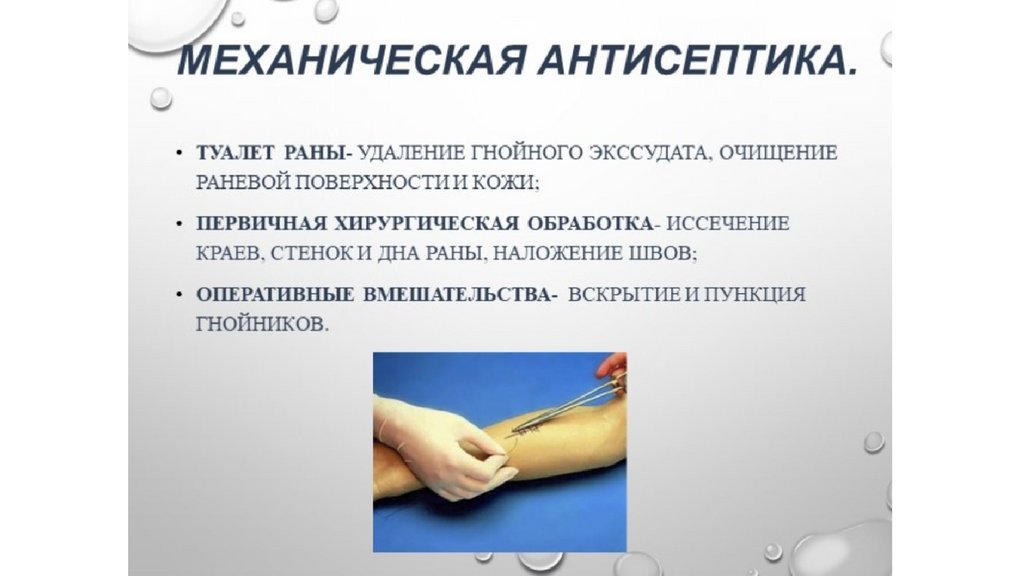 МЕХАНИЧЕСКАЯ АНТИСЕПТИКА.

• ТУАЛЕТ РАНЫ- УДАЛЕНИЕ ГНОЙНОГО ЭКССУДАТА, ОЧИЩЕНИЕ РАНЕВОЙ ПОВЕРХНОСТИ И КОЖИ;

• ПЕРВИЧНАЯ ХИРУРГИЧЕСКАЯ ОБРАБОТКА- ИССЕЧЕНИЕ КРАЕВ, СТЕНОК И ДНА РАНЫ, НАЛОЖЕНИЕ ШВОВ;

• ОПЕРАТИВНЫЕ ВМЕШАТЕЛЬСТВА- ВСКРЫТИЕ И ПУНКЦИЯ ГНОЙНИКОВ.